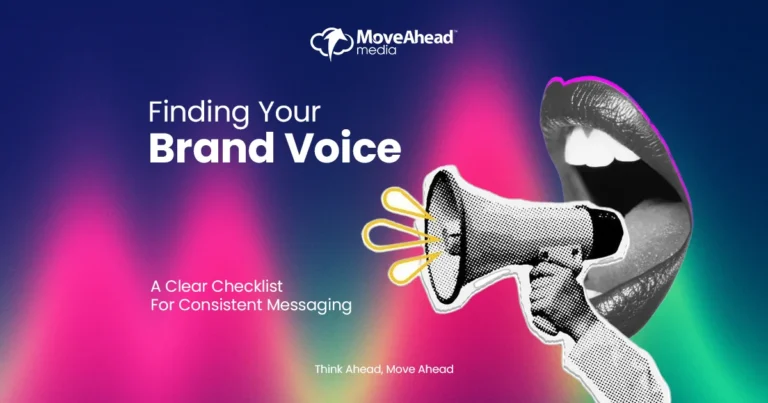 MoveAhead™
media

Finding Your
Brand Voice

A Clear Checklist
For Consistent Messaging

Think Ahead, Move Ahead